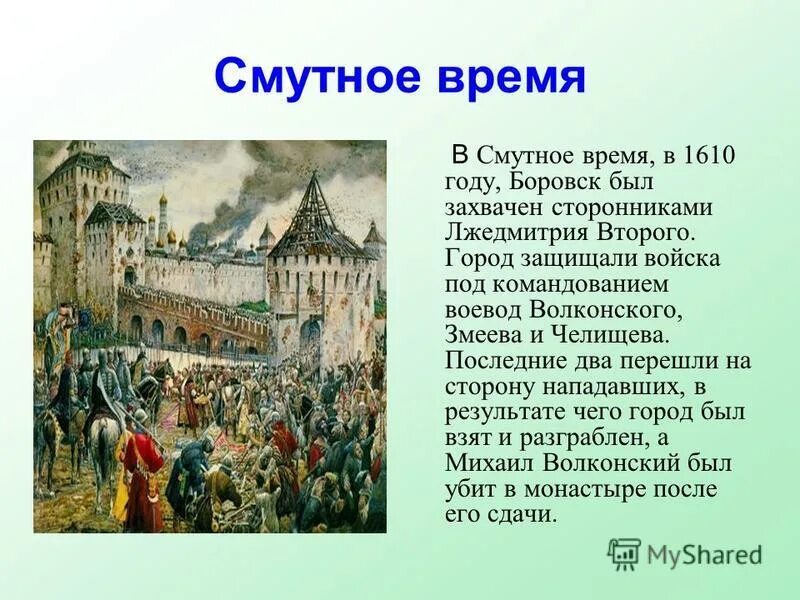 Смутное время

В Смутное время, в 1610 году, Боровск был захвачен сторонниками Лжедмитрия Второго. Город защищали войска под командованием воевод Волконского, Змеева и Челищева. Последние два перешли на сторону нападавших, в результате чего город был взят и разграблен, а Михаил Волконский был убит в монастыре после его сдачи.

MyShared